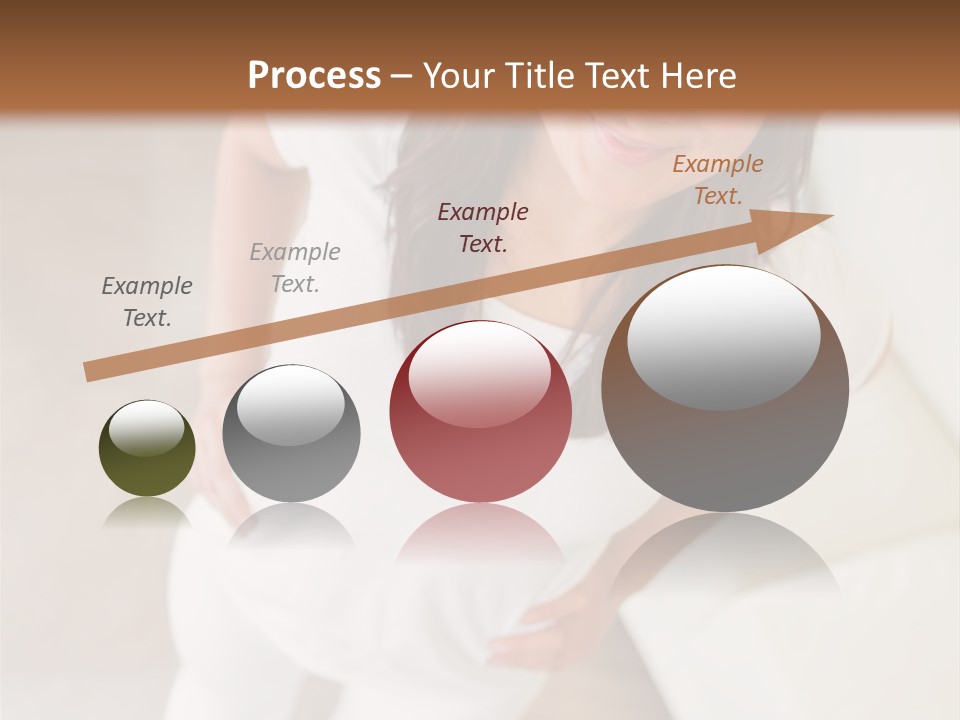 Process – Your Title Text Here

Example Text.

Example Text.

Example Text.

Example Text.